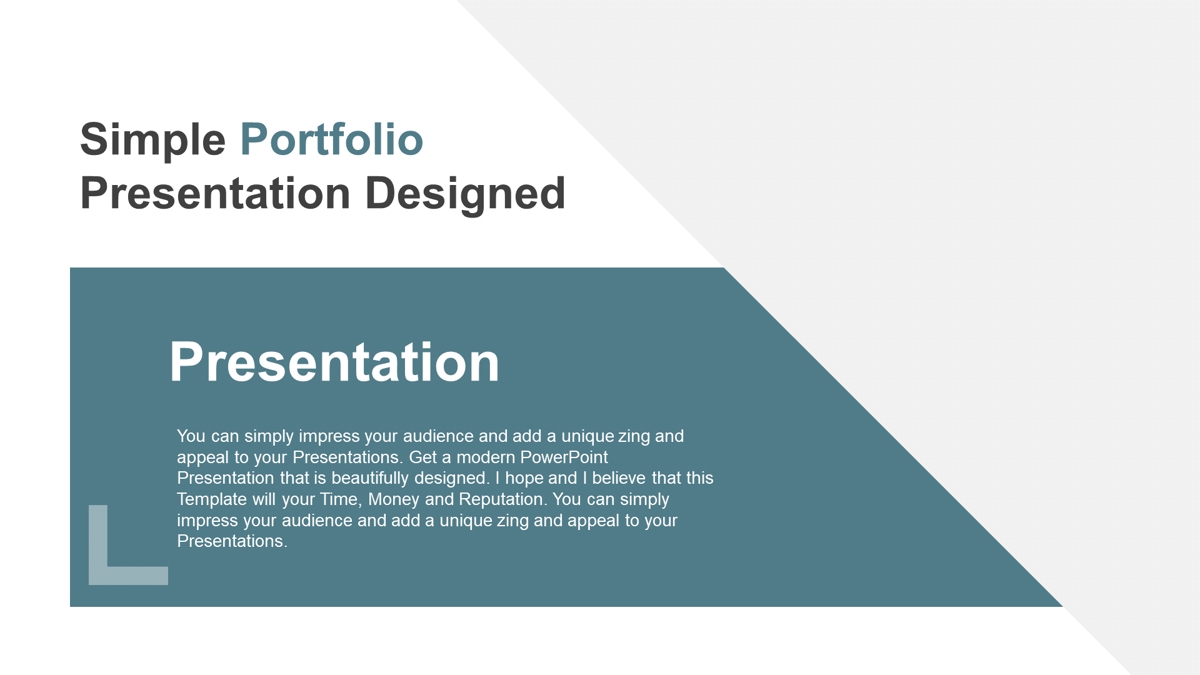 Simple Portfolio Presentation Designed

Presentation

You can simply impress your audience and add a unique zing and appeal to your Presentations. Get a modern PowerPoint Presentation that is beautifully designed. I hope and I believe that this Template will your Time, Money and Reputation. You can simply impress your audience and add a unique zing and appeal to your Presentations.